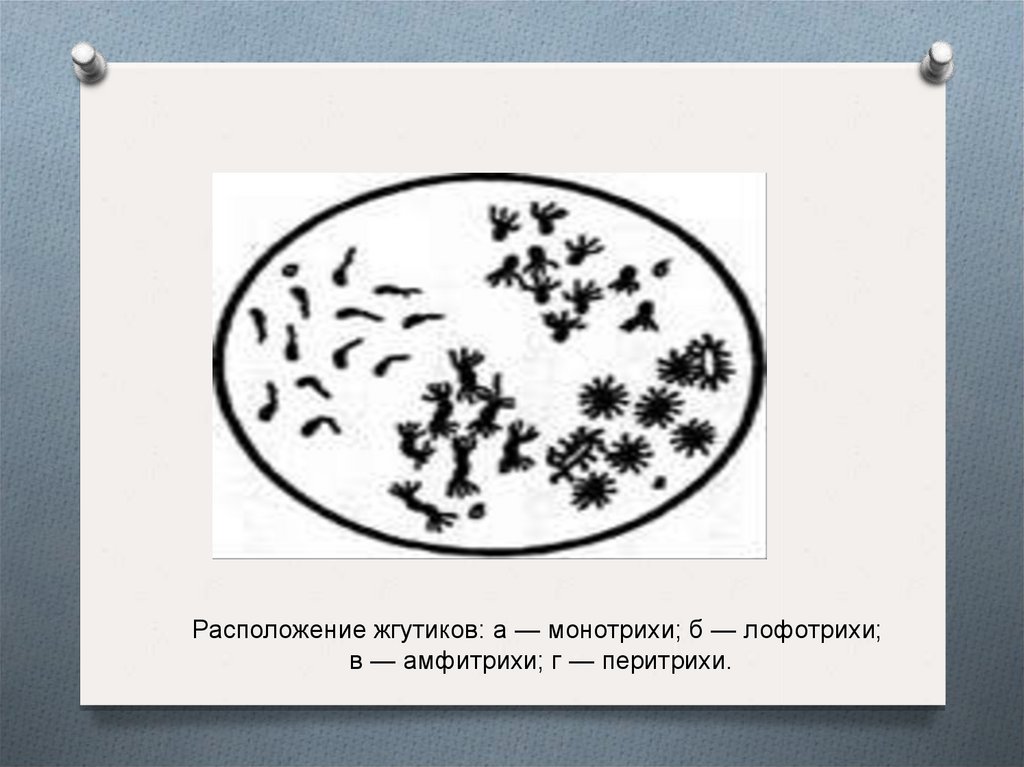 Расположение жгутиков: а — монотрихи; б — лофотрихи; в — амфитрихи; г — перитрихи.